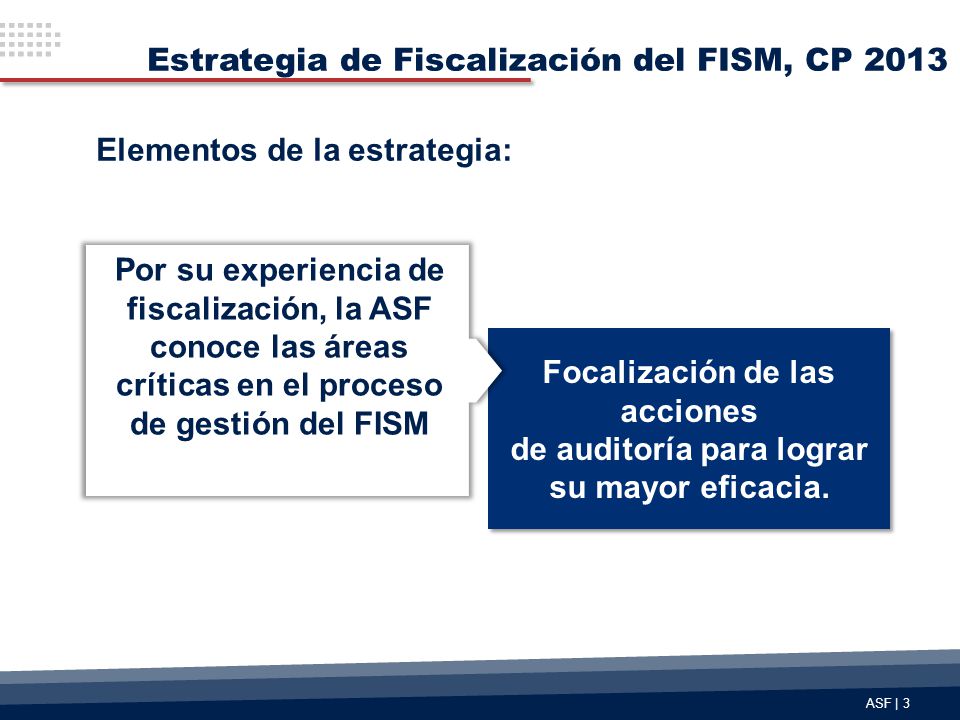 Estrategia de Fiscalización del FISM, CP 2013

Elementos de la estrategia:

Por su experiencia de fiscalización, la ASF conoce las áreas críticas en el proceso de gestión del FISM

Focalización de las acciones
de auditoría para lograr su mayor eficacia.

ASF | 3